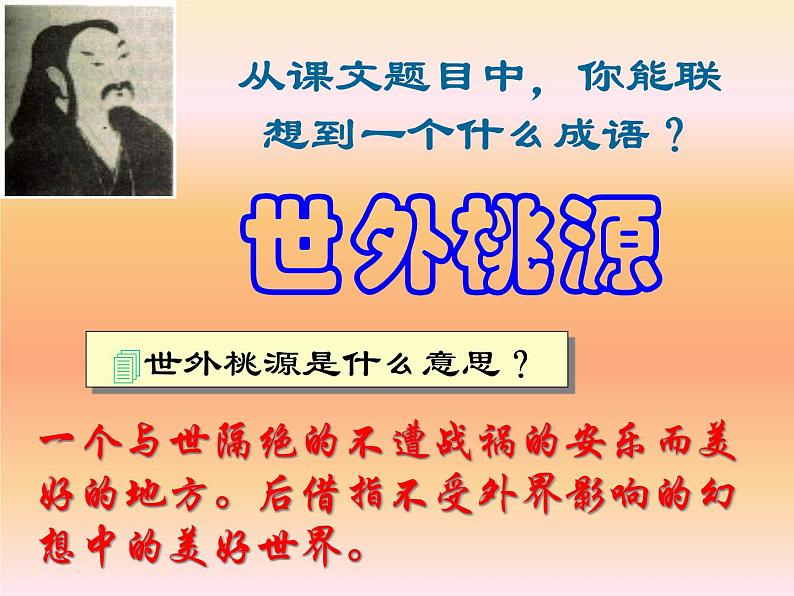 从课文题目中，你能联想到一个什么成语？

世外桃源

世外桃源是什么意思？

一个与世隔绝的不遭战祸的安乐而美好的地方。后借指不受外界影响的幻想中的美好世界。